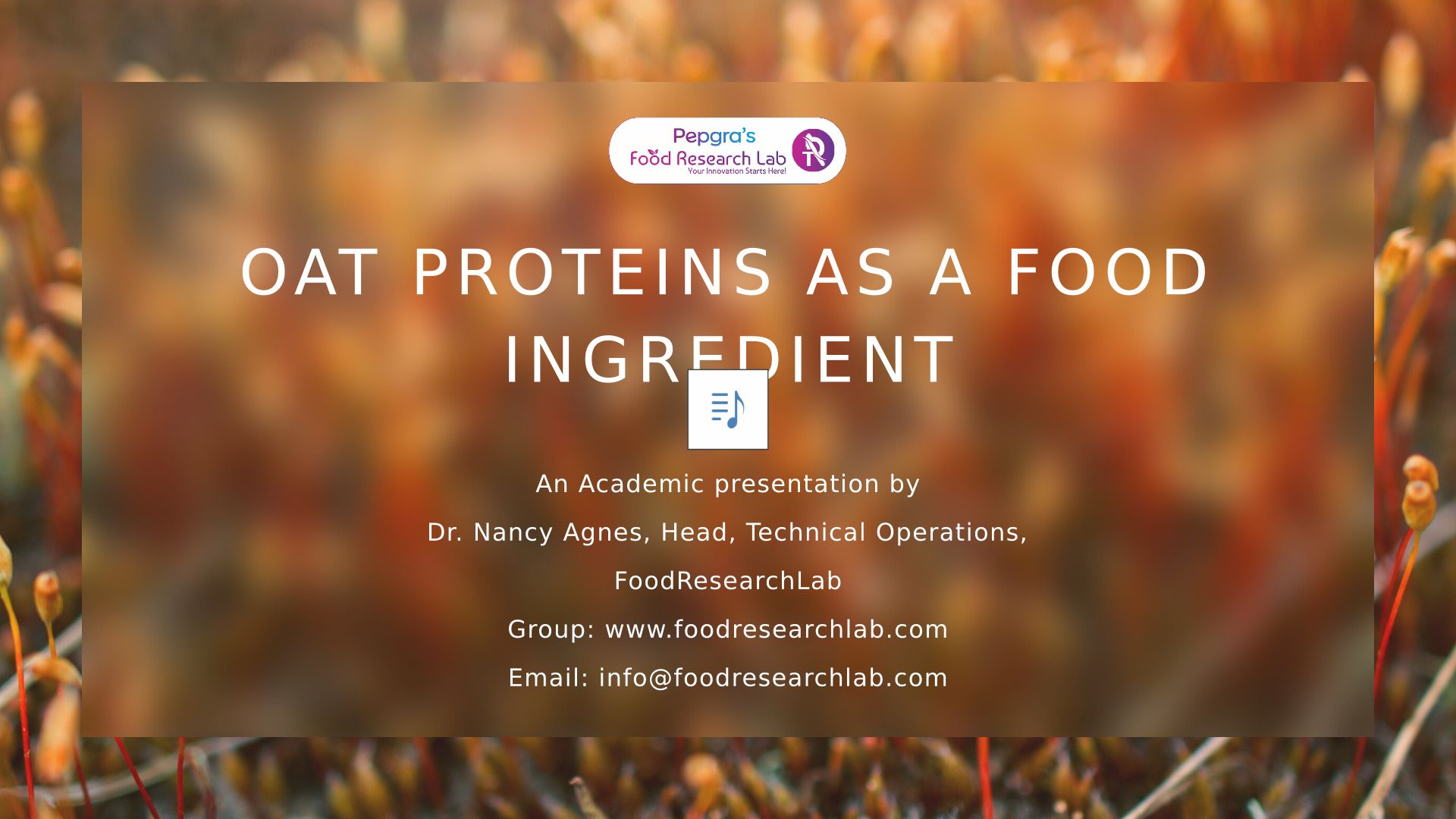 Pepgra's
Food Research Lab
Your Innovation Starts Here!

OAT PROTEINS AS A FOOD INGREDIENT

An Academic presentation by

Dr. Nancy Agnes, Head, Technical Operations, FoodResearchLab

Group: www.foodresearchlab.com

Email: info@foodresearchlab.com